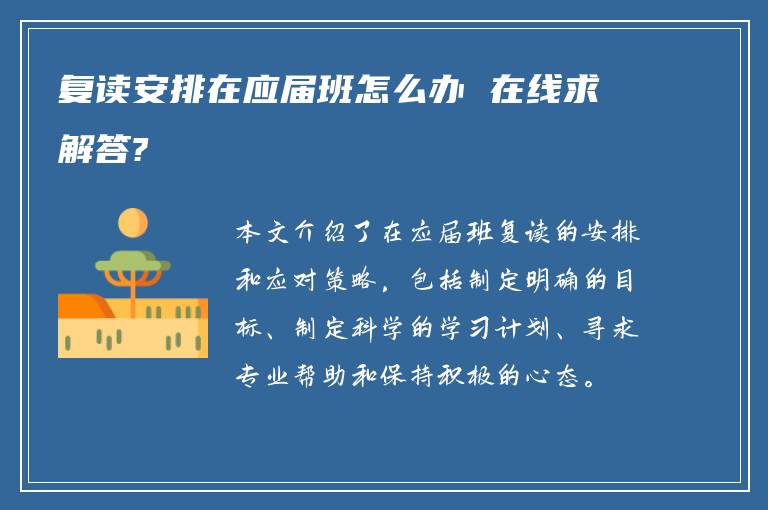 复读安排在应届班怎么办 在线求解答?

本文介绍了在应届班复读的安排和应对策略，包括制定明确的目标、制定科学的学习计划、寻求专业帮助和保持积极的心态。